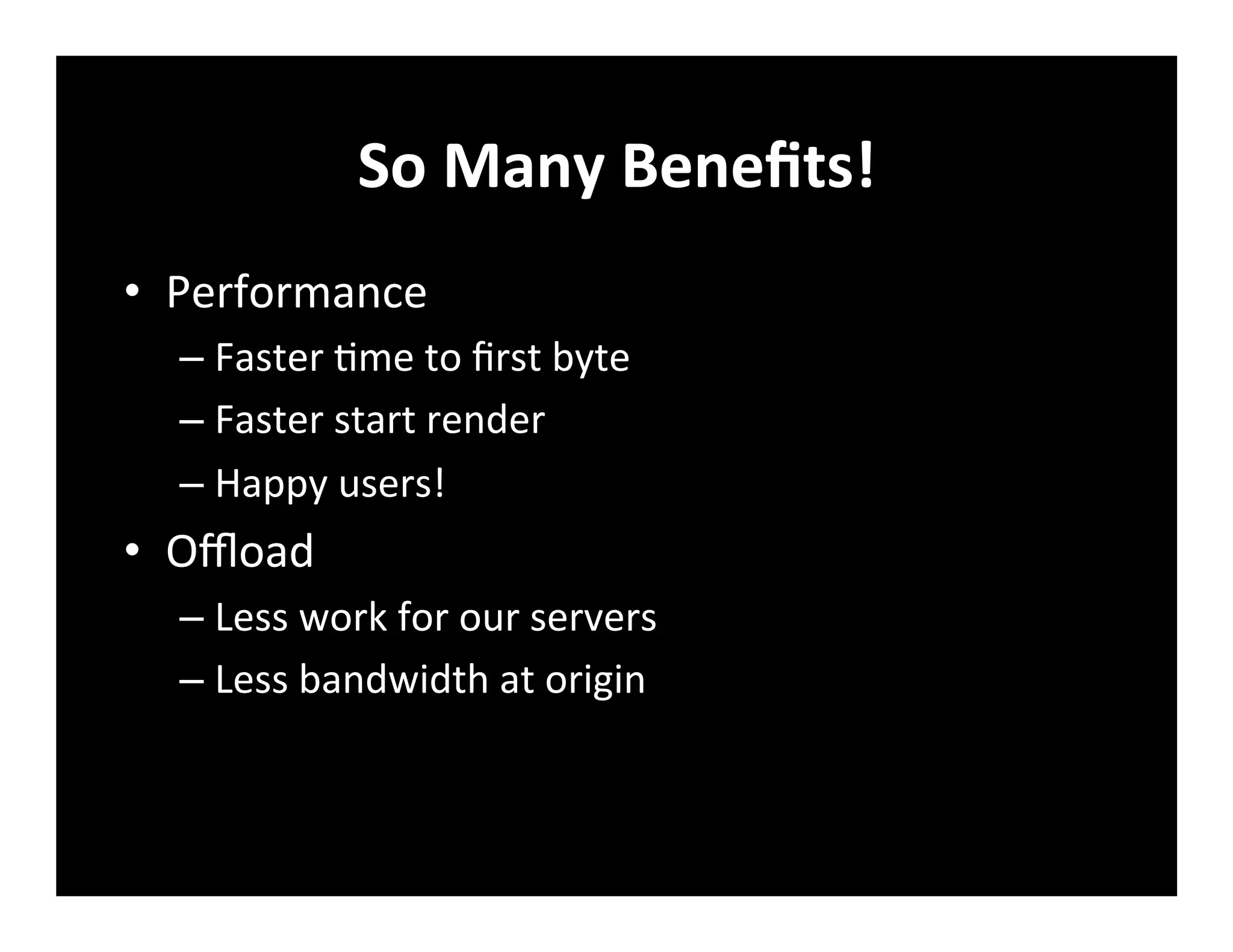 So Many Benefits!

• Performance
– Faster time to first byte
– Faster start render
– Happy users!
• Offload
– Less work for our servers
– Less bandwidth at origin